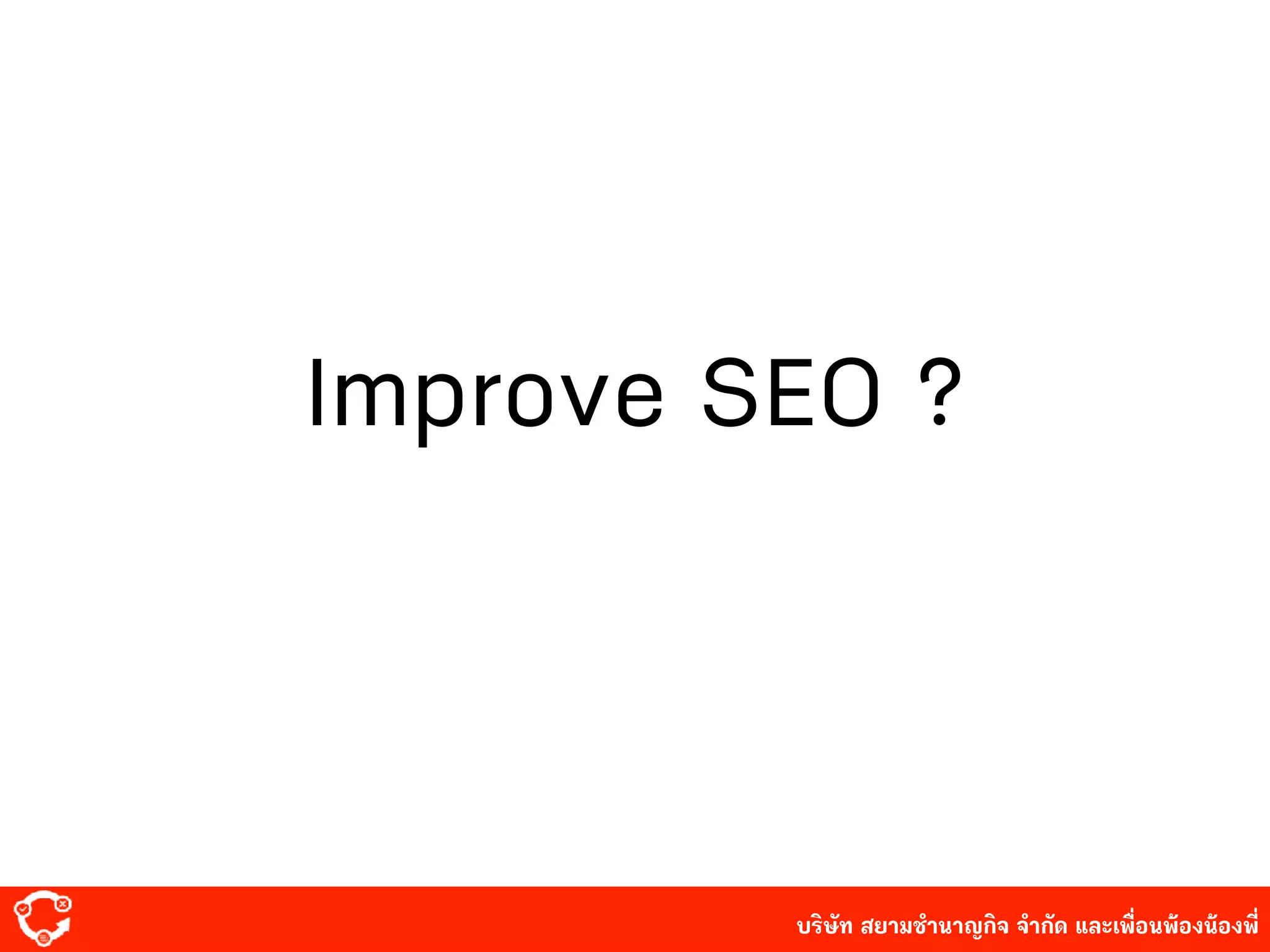 Improve SEO ?

บริษัท สยามชำนาญกิจ จำกัด และเพื่อนพ้องน้องพี่